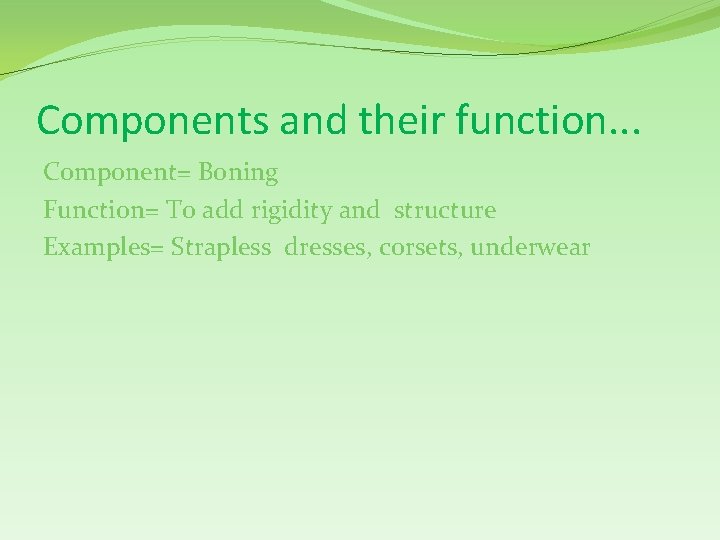 Components and their function…

Component= Boning

Function= To add rigidity and structure

Examples= Strapless dresses, corsets, underwear